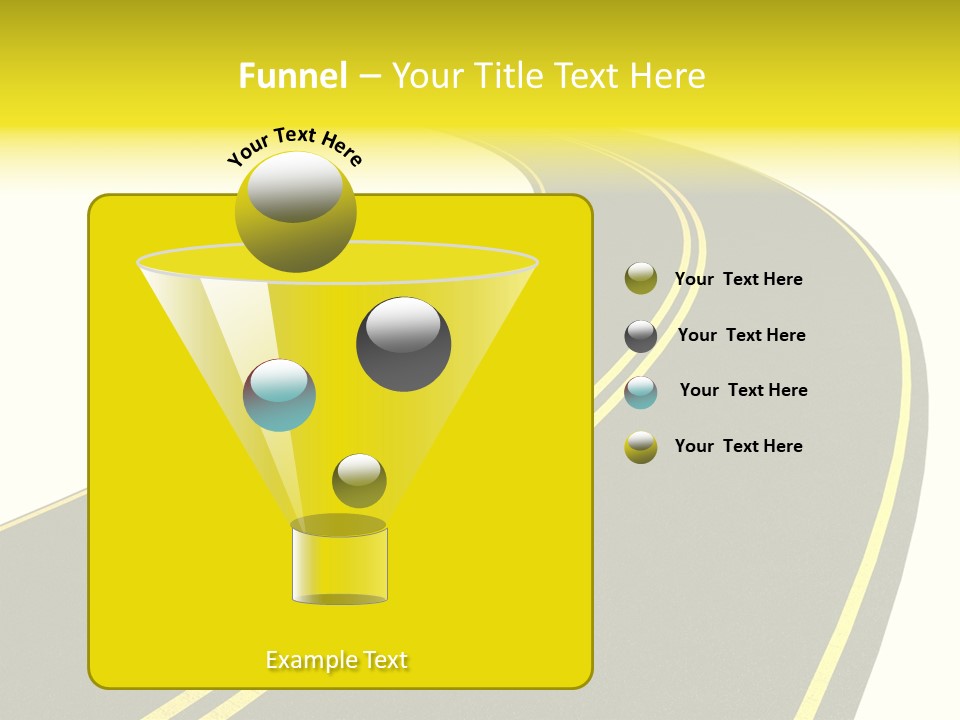 Funnel – Your Title Text Here

Your Text Here

Your Text Here

Your Text Here

Your Text Here

Your Text Here

Example Text